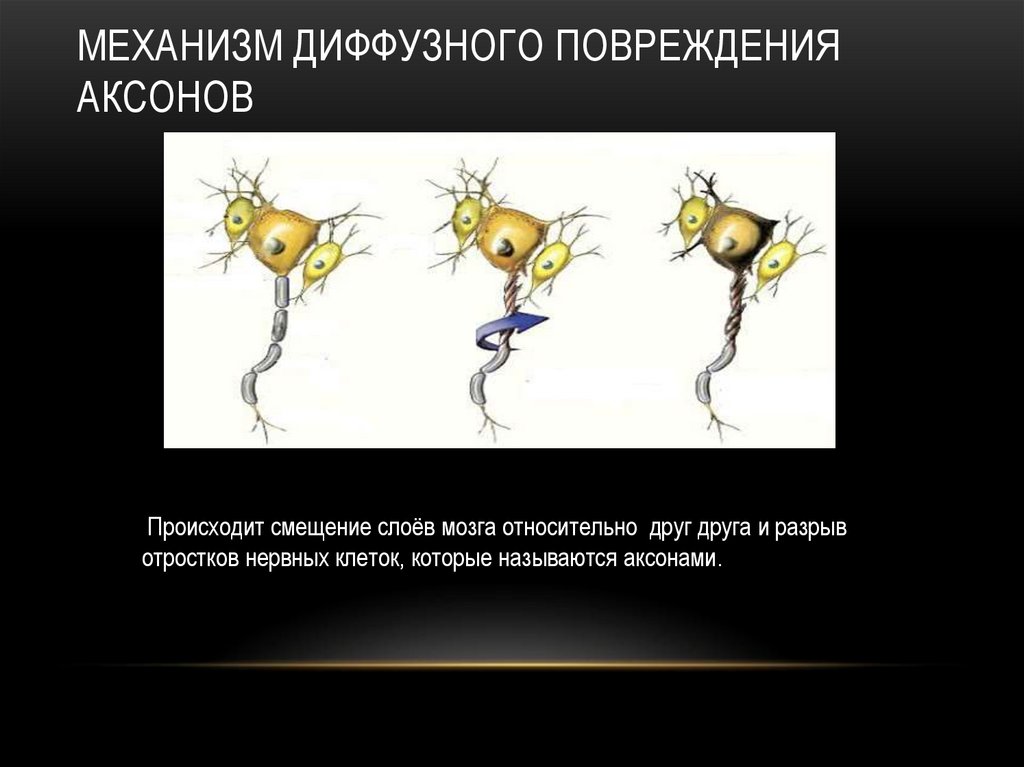 МЕХАНИЗМ ДИФФУЗНОГО ПОВРЕЖДЕНИЯ АКСОНОВ

Происходит смещение слоёв мозга относительно друг друга и разрыв отростков нервных клеток, которые называются аксонами.